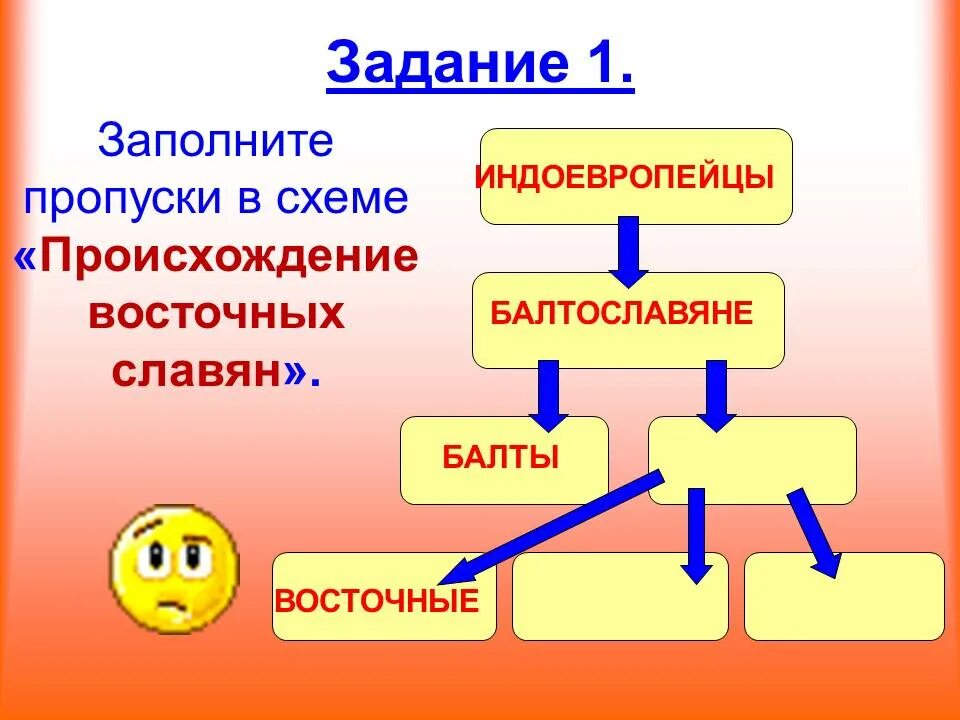 Задание 1.

Заполните пропуски в схеме «Происхождение восточных славян».

ИНДОЕВРОПЕЙЦЫ

БАЛТОСЛАВЯНЕ

БАЛТЫ

ВОСТОЧНЫЕ